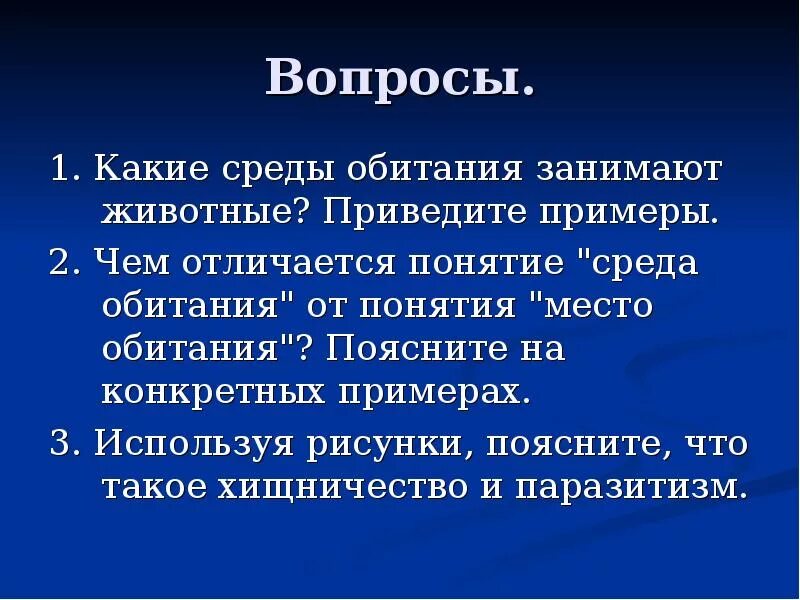 Вопросы.

1. Какие среды обитания занимают животные? Приведите примеры.

2. Чем отличается понятие "среда обитания" от понятия "место обитания"? Поясните на конкретных примерах.

3. Используя рисунки, поясните, что такое хищничество и паразитизм.